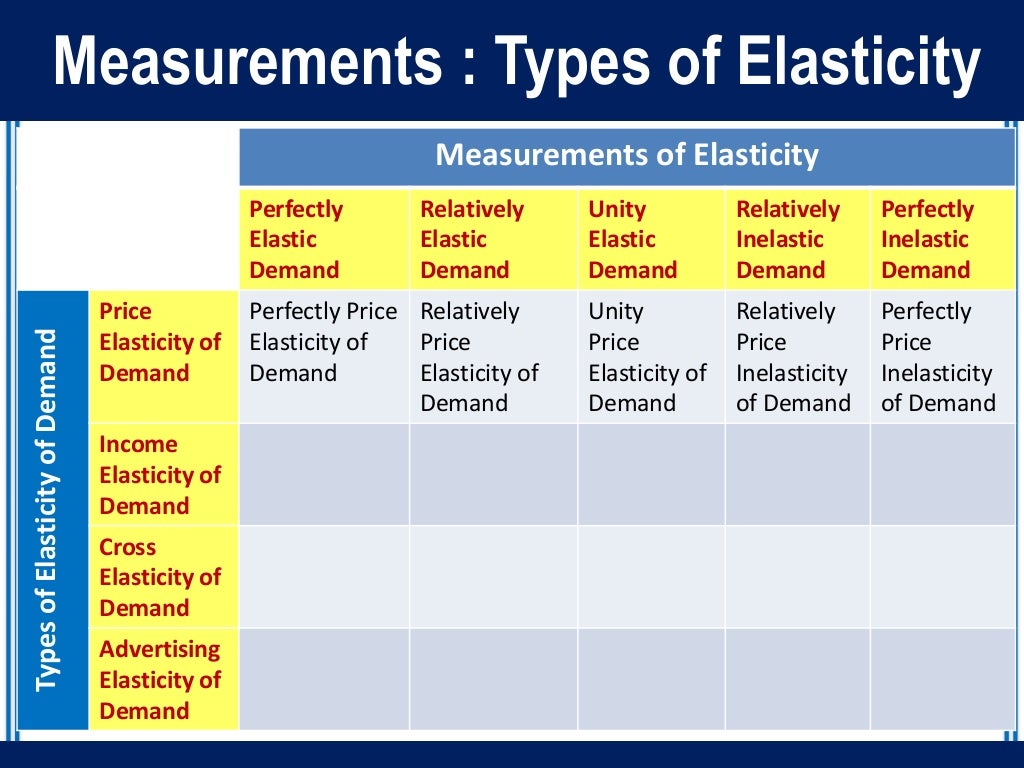 Measurements : Types of Elasticity

| | | Measurements of Elasticity | | | | |
|---|---|---|---|---|---|---|
| | | Perfectly Elastic Demand | Relatively Elastic Demand | Unity Elastic Demand | Relatively Inelastic Demand | Perfectly Inelastic Demand |
| Types of Elasticity of Demand | Price Elasticity of Demand | Perfectly Price Elasticity of Demand | Relatively Price Elasticity of Demand | Unity Price Elasticity of Demand | Relatively Price Inelasticity of Demand | Perfectly Price Inelasticity of Demand |
| | Income Elasticity of Demand | | | | | |
| | Cross Elasticity of Demand | | | | | |
| | Advertising Elasticity of Demand | | | | | |